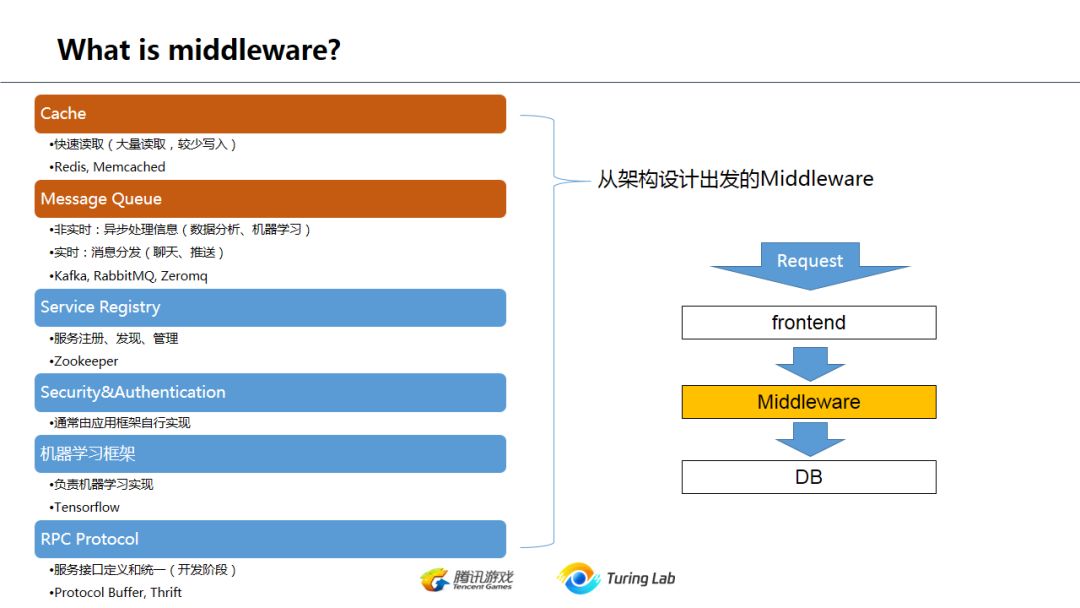 What is middleware?

Cache
•快速读取（大量读取，较少写入）
•Redis, Memcached

Message Queue
•非实时：异步处理信息（数据分析、机器学习）
•实时：消息分发（聊天、推送）
•Kafka, RabbitMQ, Zeromq

Service Registry
•服务注册、发现、管理
•Zookeeper

Security&Authentication
•通常由应用框架自行实现

机器学习框架
•负责机器学习实现
•Tensorflow

RPC Protocol
•服务接口定义和统一（开发阶段）
•Protocol Buffer, Thrift

从架构设计出发的Middleware

Request
frontend
Middleware
DB

腾讯游戏 Tencent Games
Turing Lab